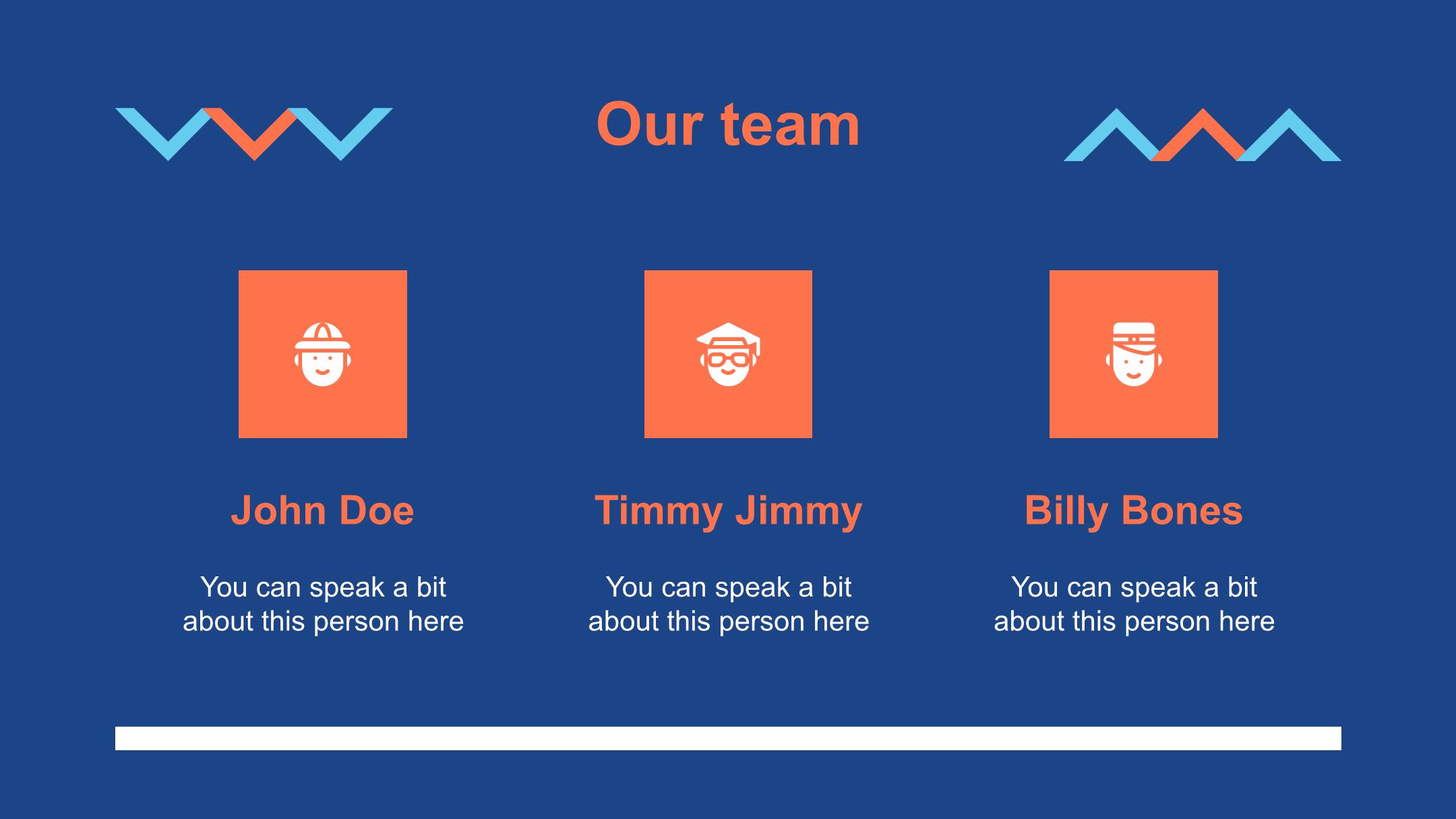 Our team

John Doe

You can speak a bit about this person here

Timmy Jimmy

You can speak a bit about this person here

Billy Bones

You can speak a bit about this person here